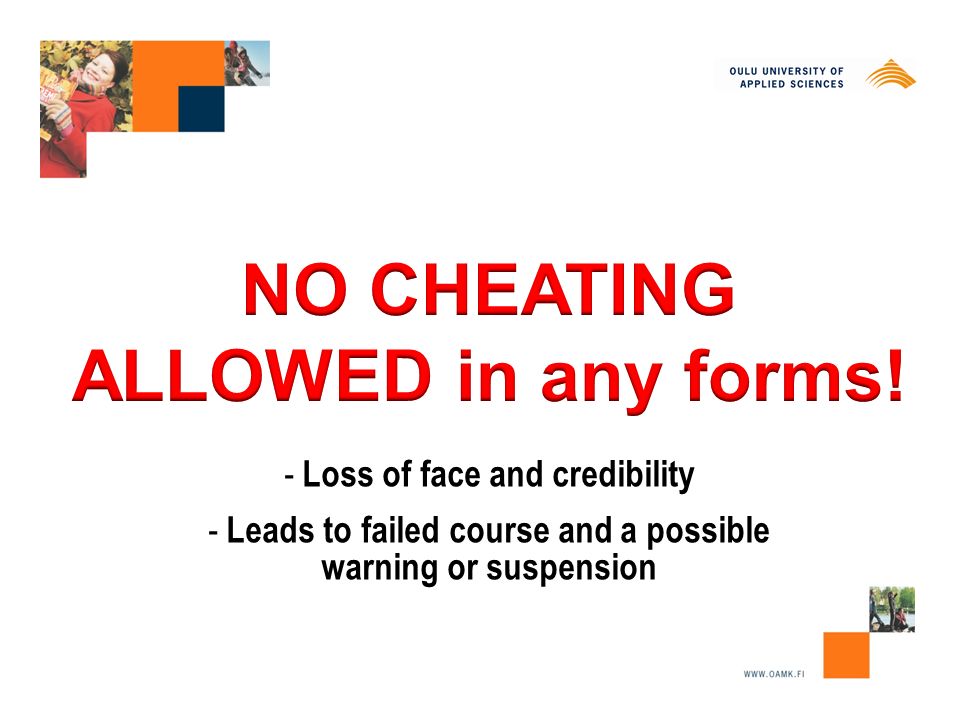 OULU UNIVERSITY OF APPLIED SCIENCES

NO CHEATING ALLOWED in any forms!

- Loss of face and credibility

- Leads to failed course and a possible warning or suspension

WWW.OAMK.FI